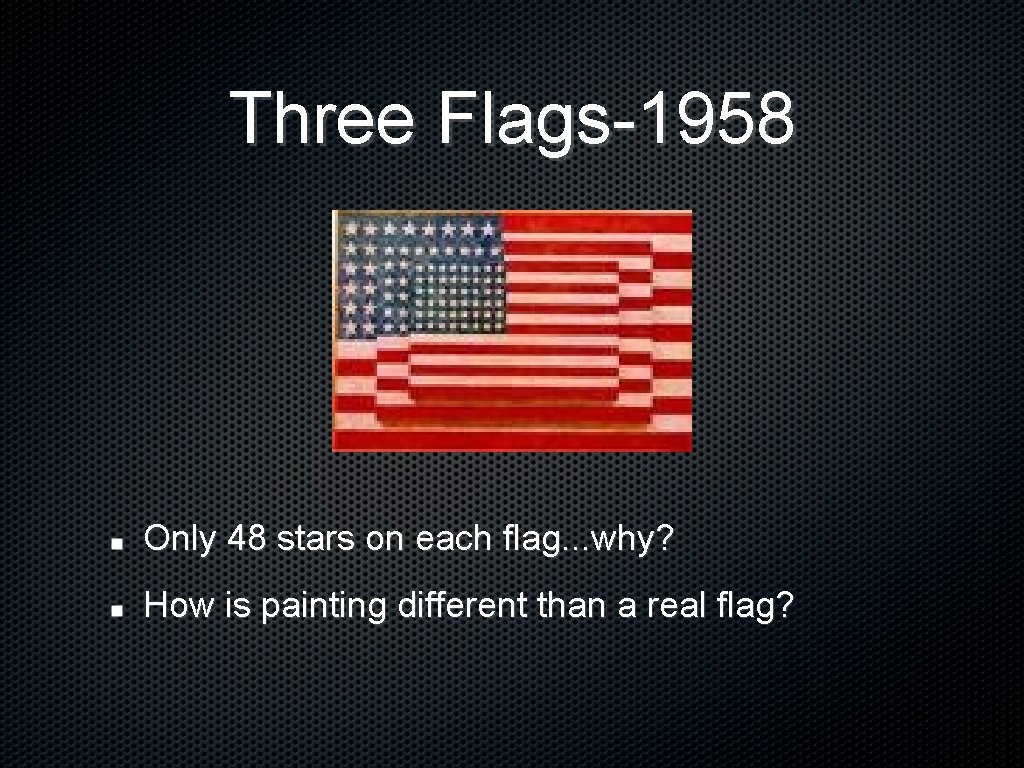 Three Flags-1958

Only 48 stars on each flag...why?

How is painting different than a real flag?